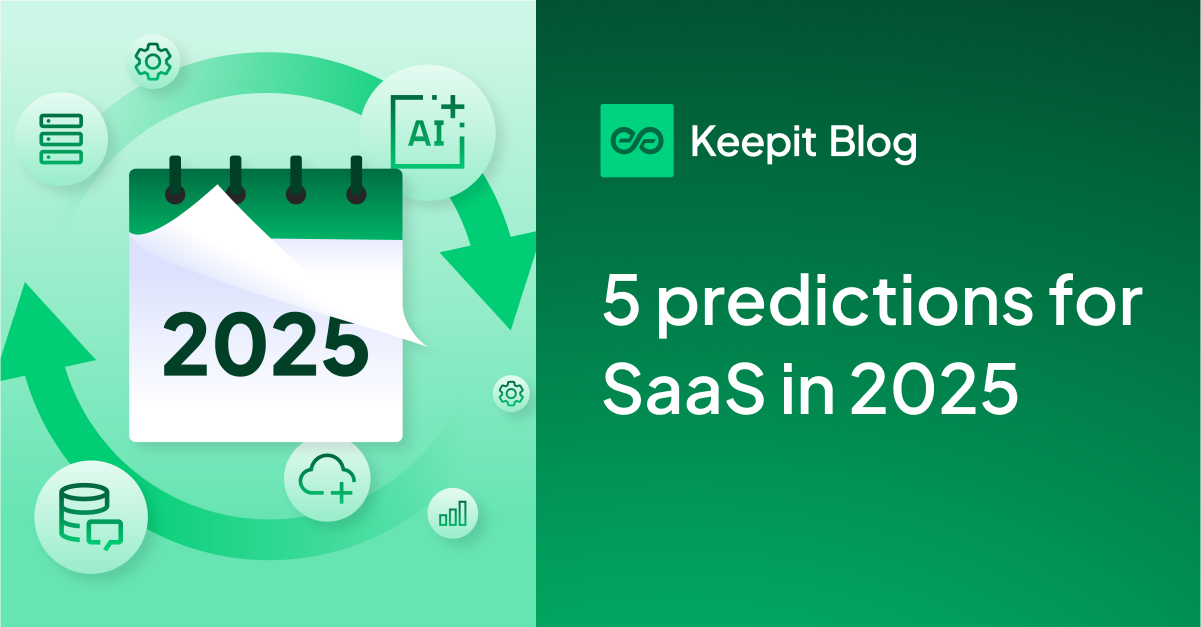 AI

2025

Keepit Blog

5 predictions for SaaS in 2025